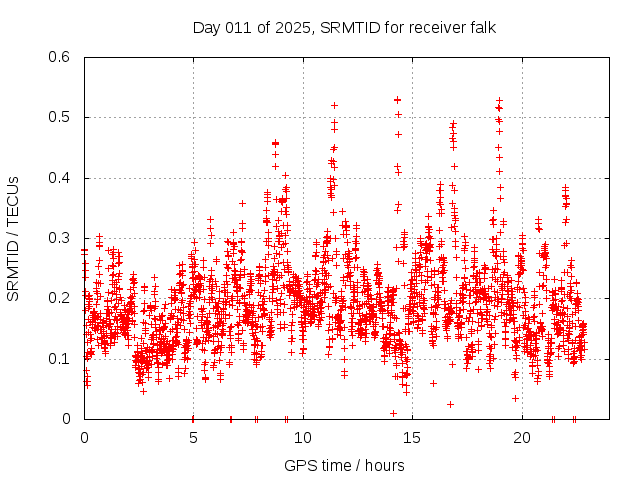 Day 011 of 2025, SRMTID for receiver falk

SRMTID / TECUs

0.6
0.5
0.4
0.3
0.2
0.1
0

0
5
10
15
20

GPS time / hours